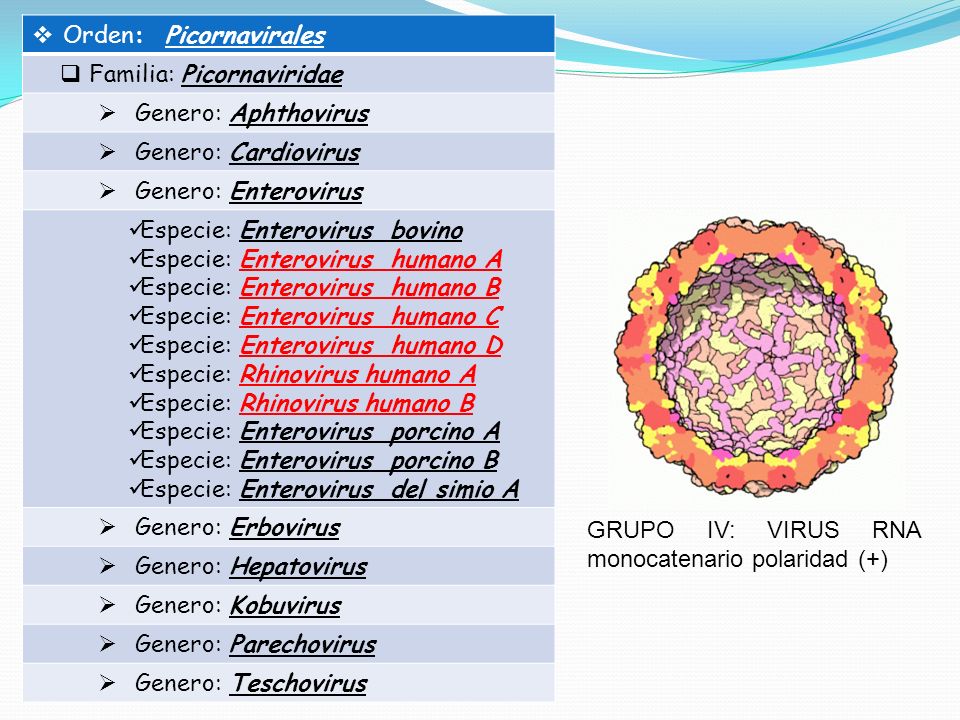 ❖ Orden: Picornavirales

❑ Familia: Picornaviridae

➢ Genero: Aphthovirus

➢ Genero: Cardiovirus

➢ Genero: Enterovirus

✓Especie: Enterovirus bovino
✓Especie: Enterovirus humano A
✓Especie: Enterovirus humano B
✓Especie: Enterovirus humano C
✓Especie: Enterovirus humano D
✓Especie: Rhinovirus humano A
✓Especie: Rhinovirus humano B
✓Especie: Enterovirus porcino A
✓Especie: Enterovirus porcino B
✓Especie: Enterovirus del simio A

➢ Genero: Erbovirus

➢ Genero: Hepatovirus

➢ Genero: Kobuvirus

➢ Genero: Parechovirus

➢ Genero: Teschovirus

GRUPO IV: VIRUS RNA monocatenario polaridad (+)